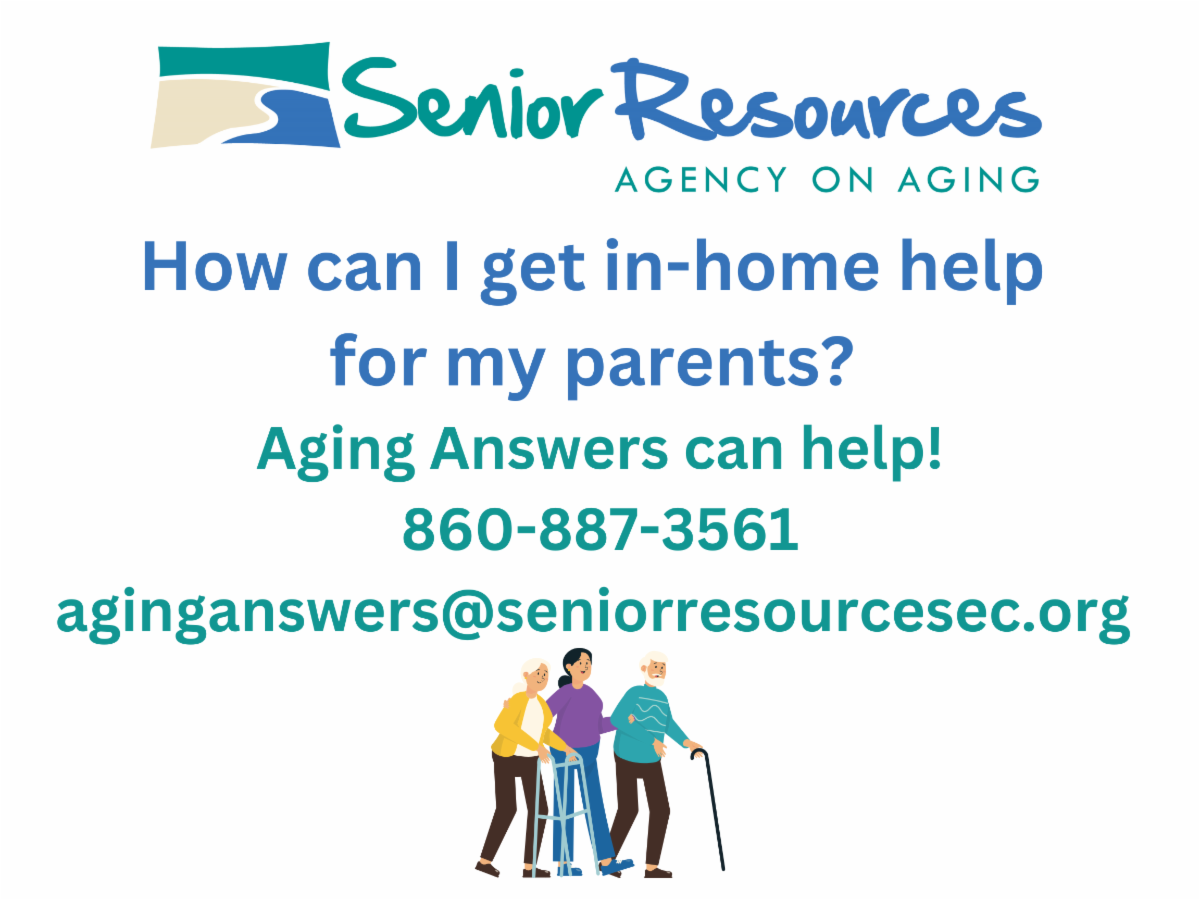 Senior Resources
AGENCY ON AGING

How can I get in-home help for my parents?

Aging Answers can help!

860-887-3561

aginganswers@seniorresourcesec.org